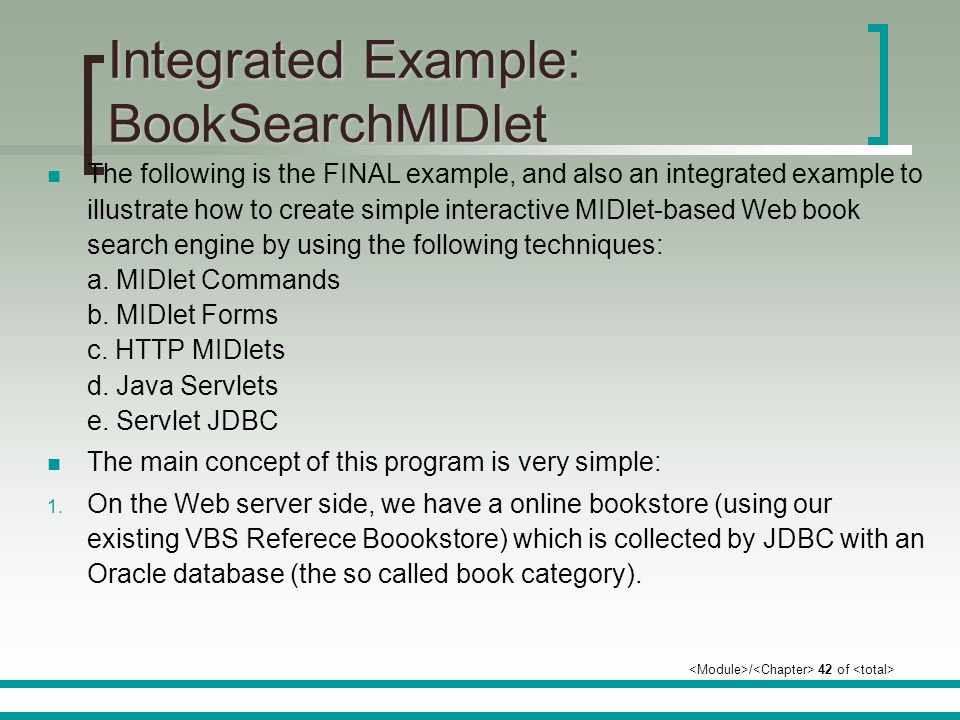 Integrated Example: BookSearchMIDlet

The following is the FINAL example, and also an integrated example to illustrate how to create simple interactive MIDlet-based Web book search engine by using the following techniques:
a. MIDlet Commands
b. MIDlet Forms
c. HTTP MIDlets
d. Java Servlets
e. Servlet JDBC

The main concept of this program is very simple:

1. On the Web server side, we have a online bookstore (using our existing VBS Referece Boookstore) which is collected by JDBC with an Oracle database (the so called book category).

<Module>/<Chapter> 42 of <total>